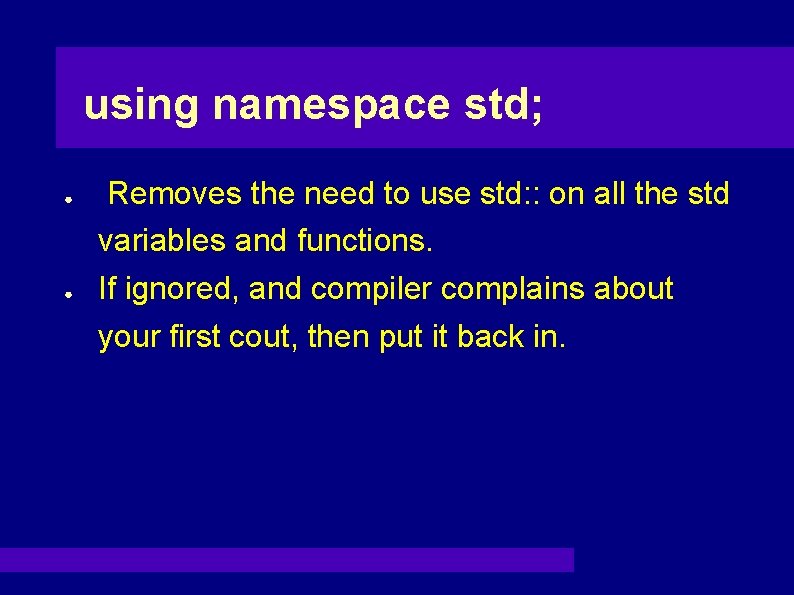 using namespace std;

● Removes the need to use std:: on all the std variables and functions.

● If ignored, and compiler complains about your first cout, then put it back in.